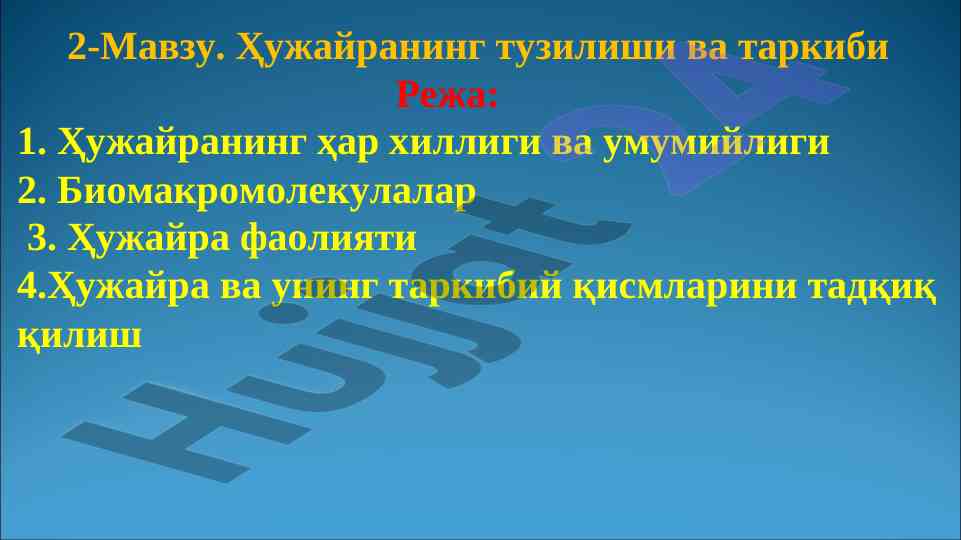 2-Мавзу. Ҳужайранинг тузилиши ва таркиби

Режа:

1. Ҳужайранинг ҳар хиллиги ва умумийлиги

2. Биомакромолекулалар

3. Ҳужайра фаолияти

4.Ҳужайра ва унинг таркибий қисмларини тадқиқ қилиш

Hujjat 24